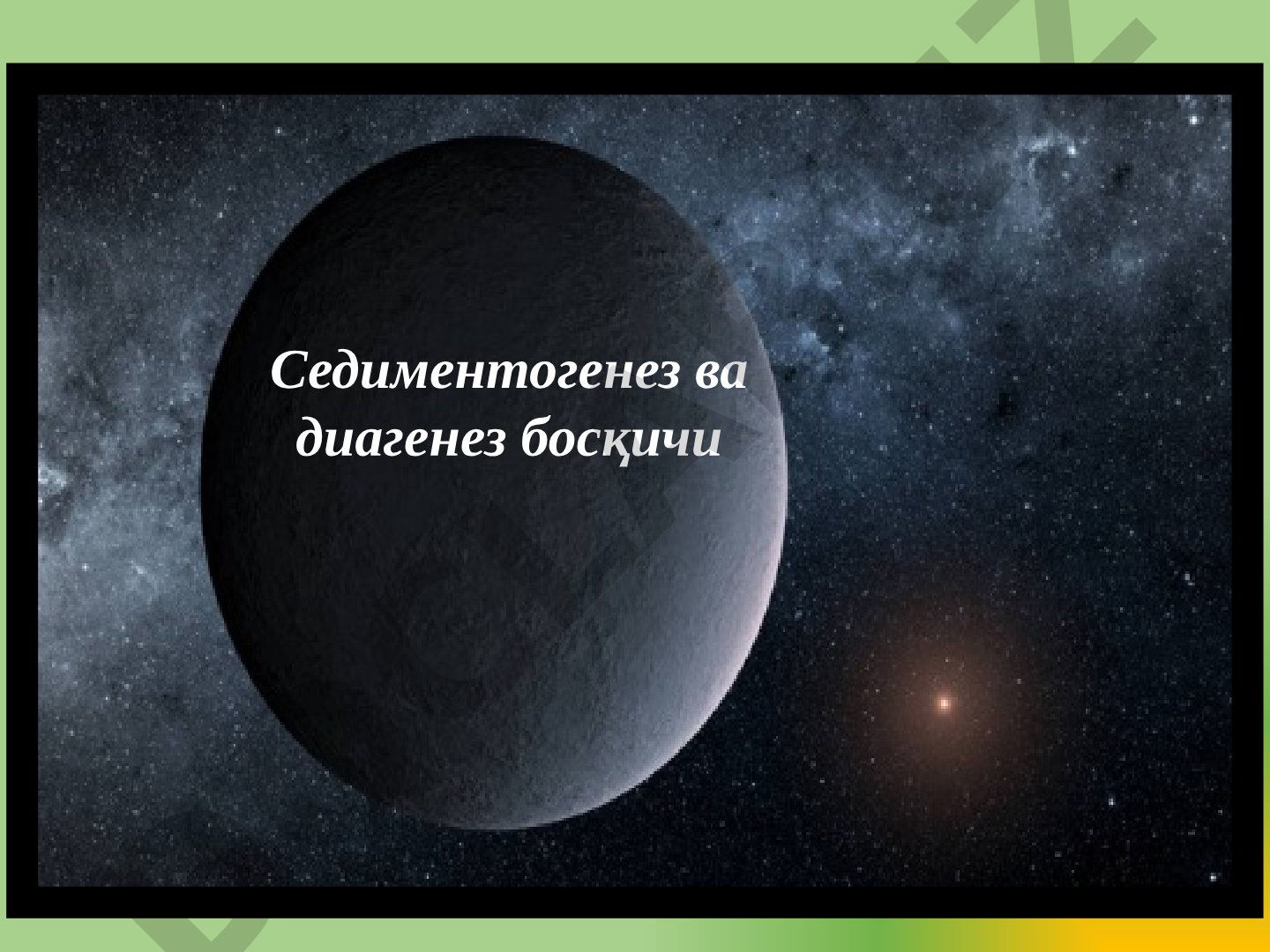 Седиментогенез ва диагенез босқичи